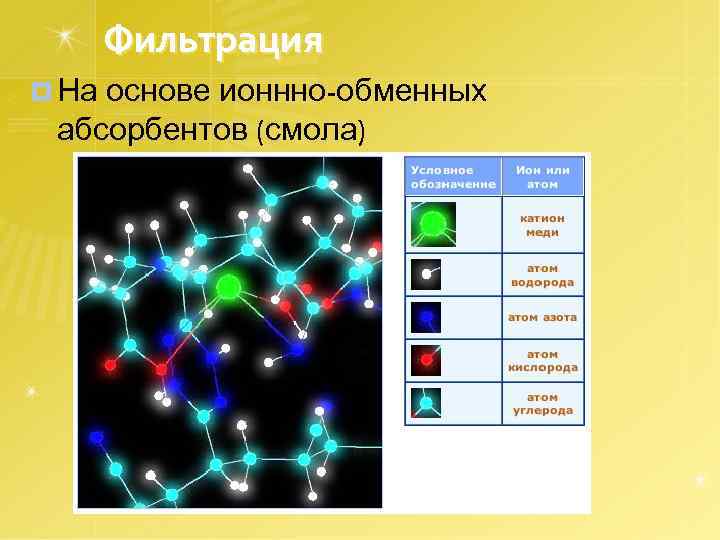 Фильтрация

На основе ионнно-обменных абсорбентов (смола)

| Условное обозначение | Ион или атом |
|---|---|
| | катион меди |
| | атом водорода |
| | атом азота |
| | атом кислорода |
| | атом углерода |